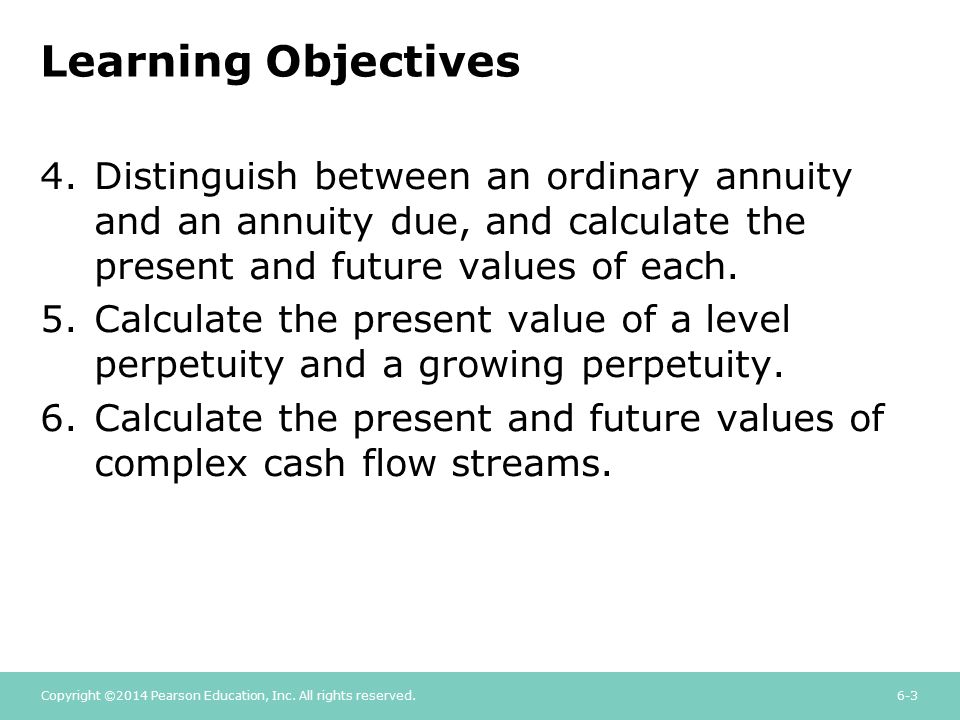 Learning Objectives

4. Distinguish between an ordinary annuity and an annuity due, and calculate the present and future values of each.
5. Calculate the present value of a level perpetuity and a growing perpetuity.
6. Calculate the present and future values of complex cash flow streams.

Copyright ©2014 Pearson Education, Inc. All rights reserved.

6-3